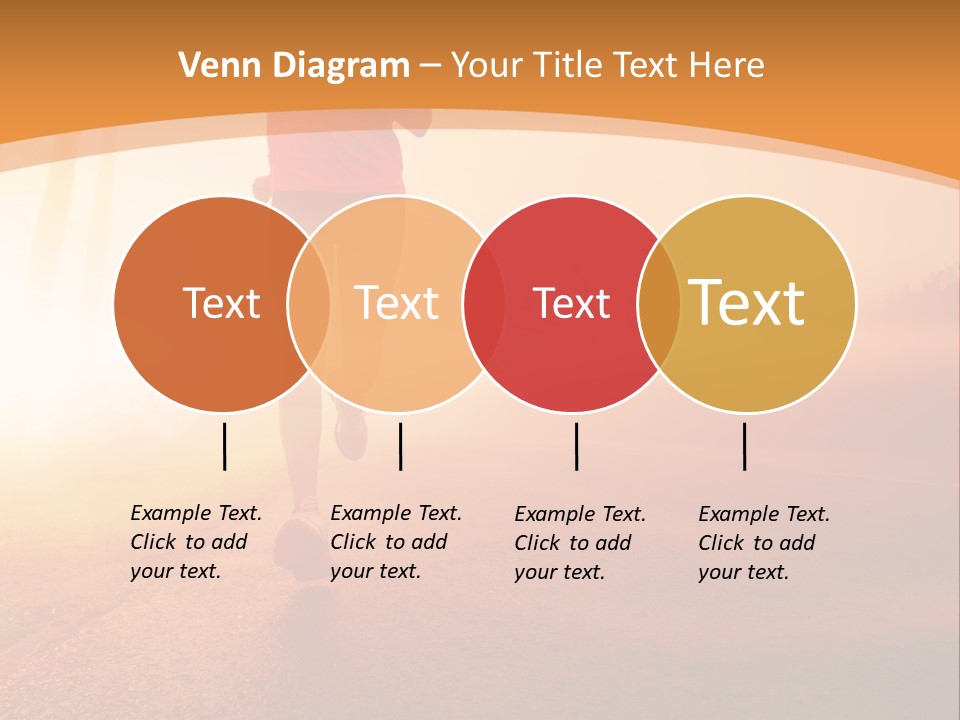 Venn Diagram – Your Title Text Here

Text

Text

Text

Text

Example Text. Click to add your text.

Example Text. Click to add your text.

Example Text. Click to add your text.

Example Text. Click to add your text.